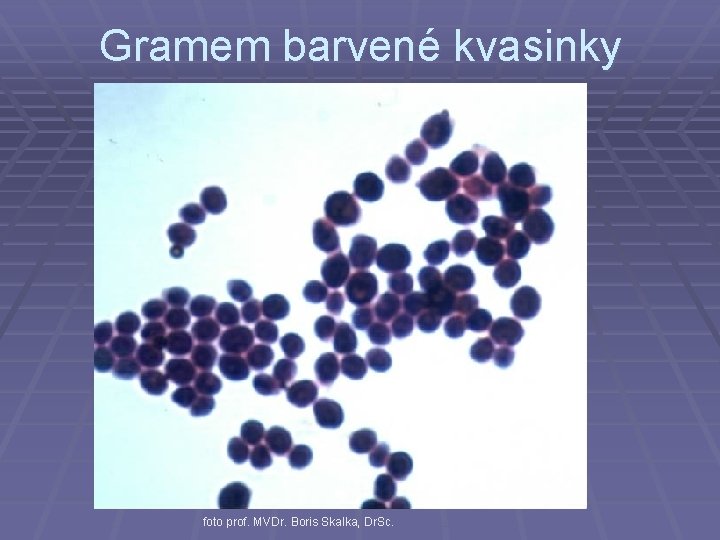 Gramem barvené kvasinky

foto prof. MVDr. Boris Skalka, DrSc.